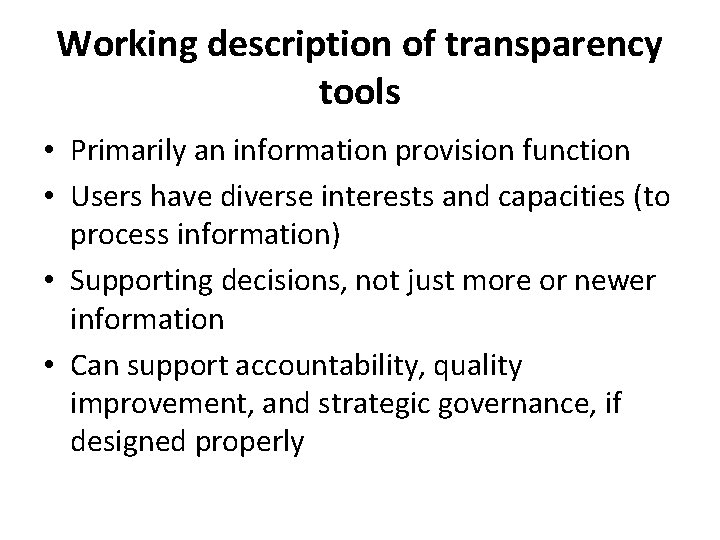 Working description of transparency tools

• Primarily an information provision function
• Users have diverse interests and capacities (to process information)
• Supporting decisions, not just more or newer information
• Can support accountability, quality improvement, and strategic governance, if designed properly